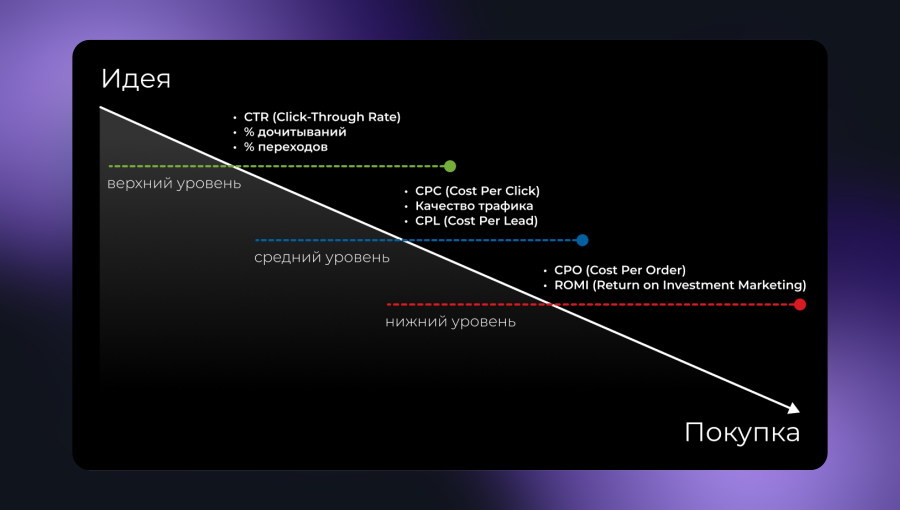 Идея

• CTR (Click-Through Rate)
• % дочитываний
• % переходов

верхний уровень

• CPC (Cost Per Click)
• Качество трафика
• CPL (Cost Per Lead)

средний уровень

• CPO (Cost Per Order)
• ROMI (Return on Investment Marketing)

нижний уровень

Покупка